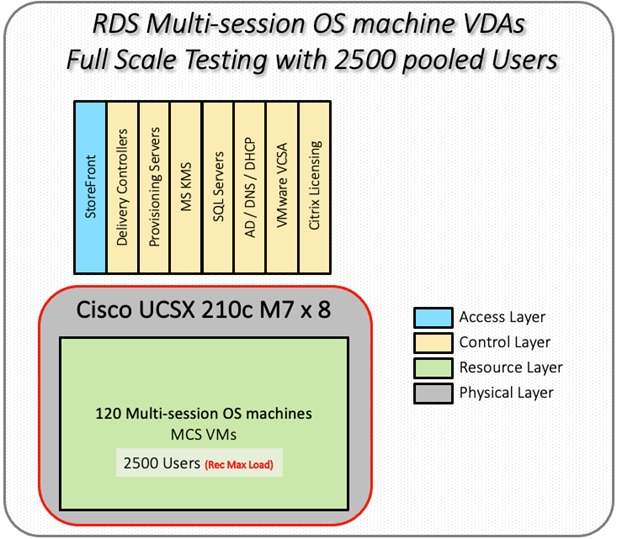 RDS Multi-session OS machine VDAs
Full Scale Testing with 2500 pooled Users

StoreFront
Delivery Controllers
Provisioning Servers
MS KMS
SQL Servers
AD / DNS / DHCP
VMware VCSA
Citrix Licensing

Cisco UCSX 210c M7 x 8

120 Multi-session OS machines
MCS VMs
2500 Users (Rec Max Load)

Access Layer
Control Layer
Resource Layer
Physical Layer